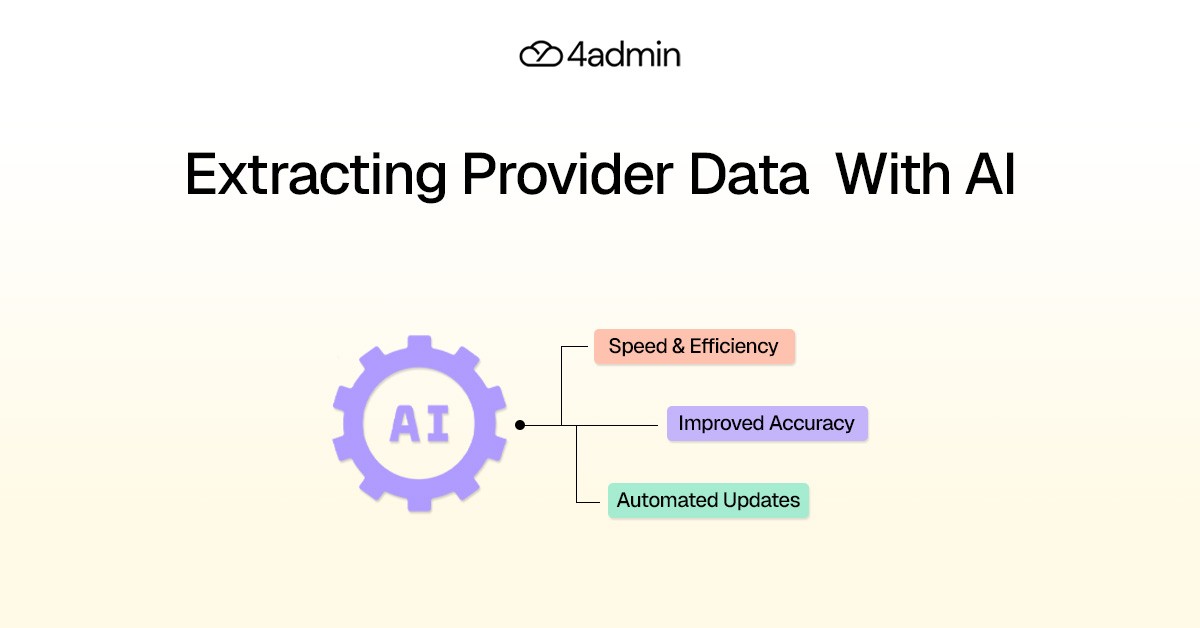 4admin

Extracting Provider Data With AI

AI

Speed & Efficiency

Improved Accuracy

Automated Updates